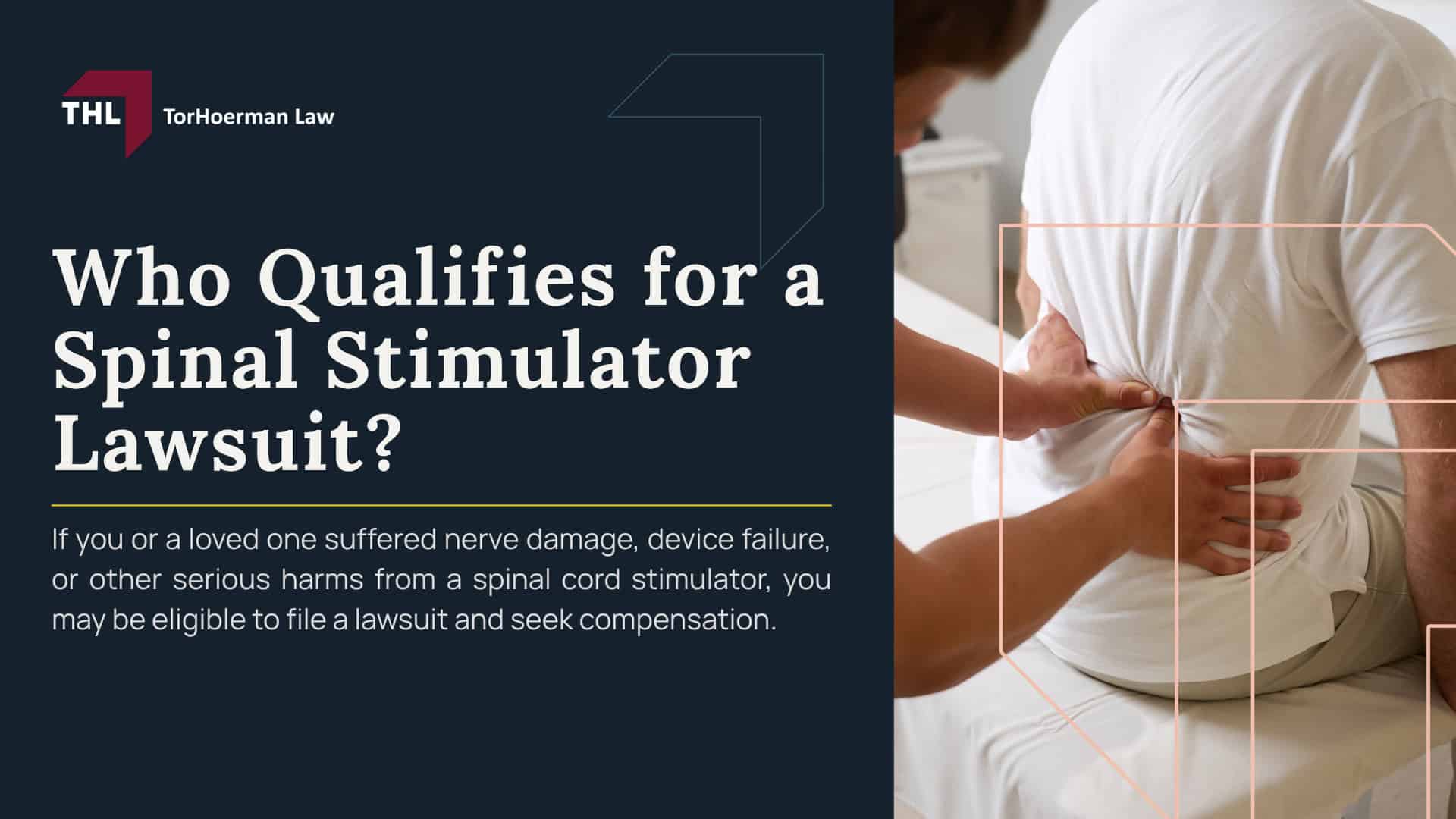 THL TorHoerman Law

Who Qualifies for a Spinal Stimulator Lawsuit?

If you or a loved one suffered nerve damage, device failure, or other serious harms from a spinal cord stimulator, you may be eligible to file a lawsuit and seek compensation.